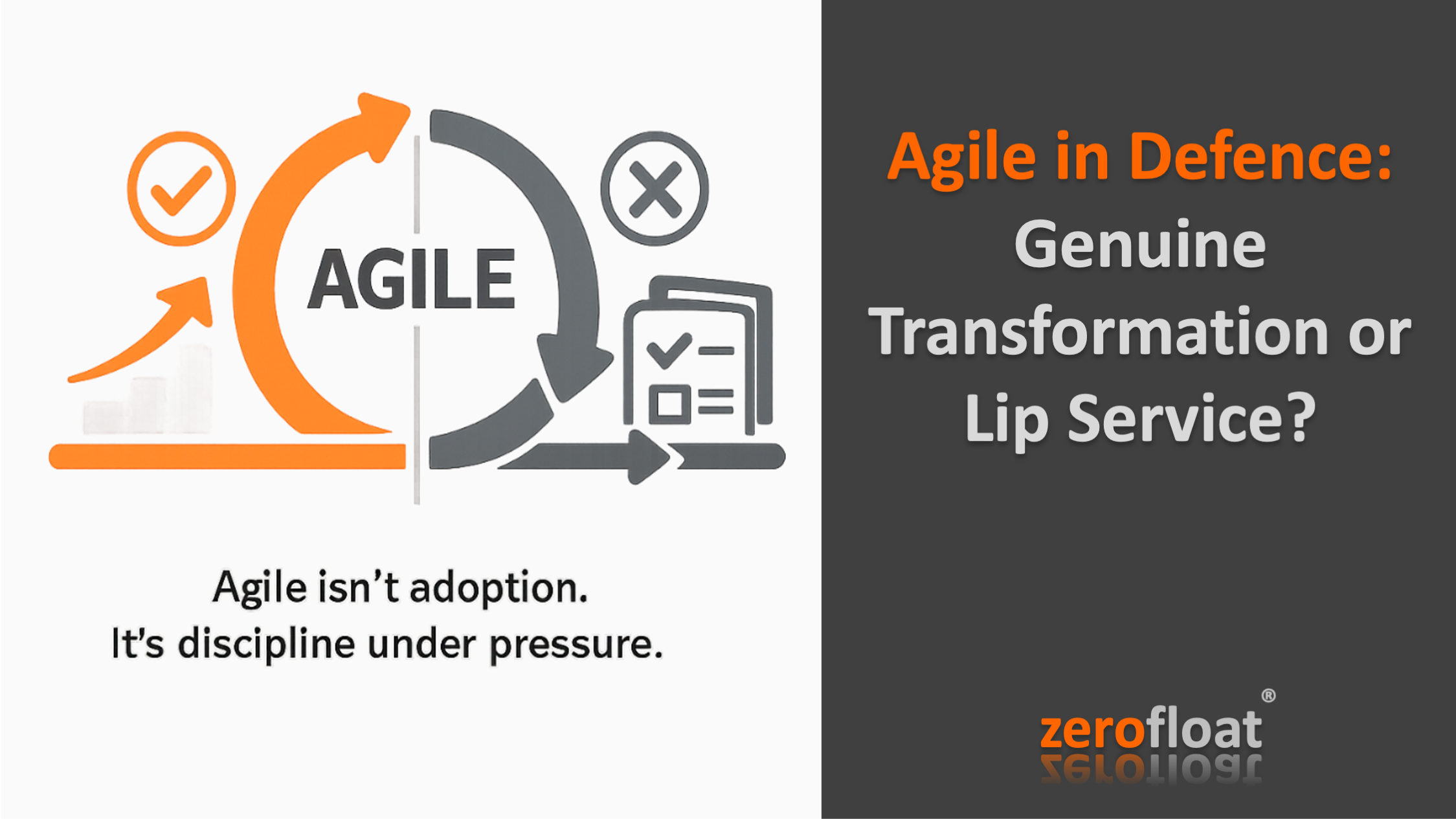 AGILE

Agile isn't adoption.
It's discipline under pressure.

Agile in Defence:
Genuine Transformation or Lip Service?

zerofloat®